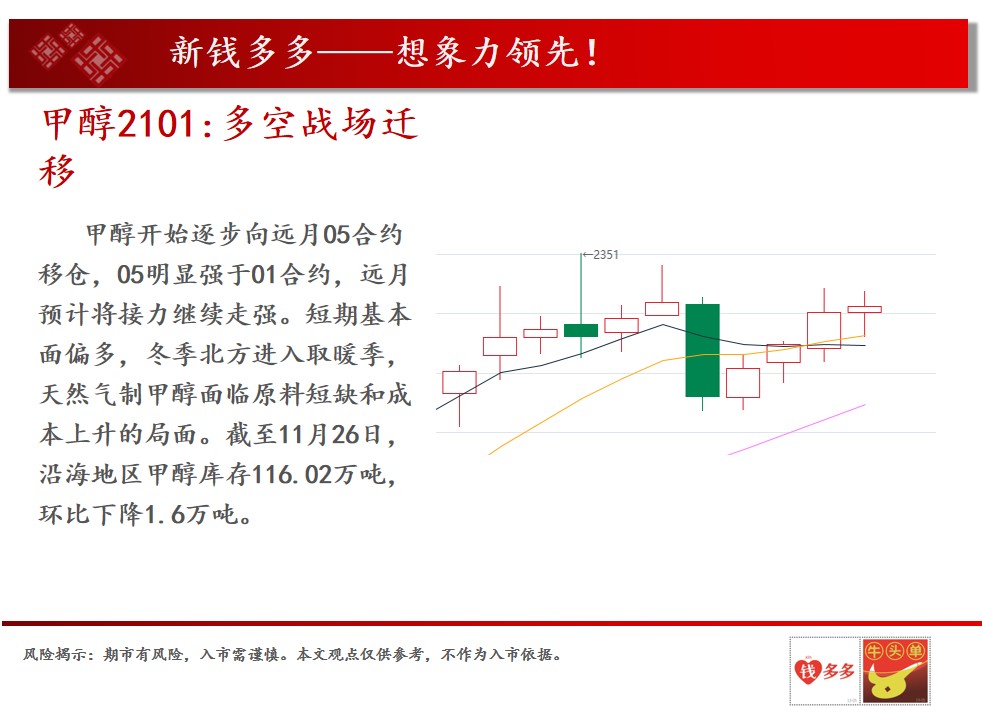 新钱多多——想象力领先！

甲醇2101:多空战场迁移

甲醇开始逐步向远月05合约移仓，05明显强于01合约，远月预计将接力继续走强。短期基本面偏多，冬季北方进入取暖季，天然气制甲醇面临原料短缺和成本上升的局面。截至11月26日，沿海地区甲醇库存116.02万吨，环比下降1.6万吨。

←2351

风险揭示：期市有风险，入市需谨慎。本文观点仅供参考，不作为入市依据。

钱多多 牛头单